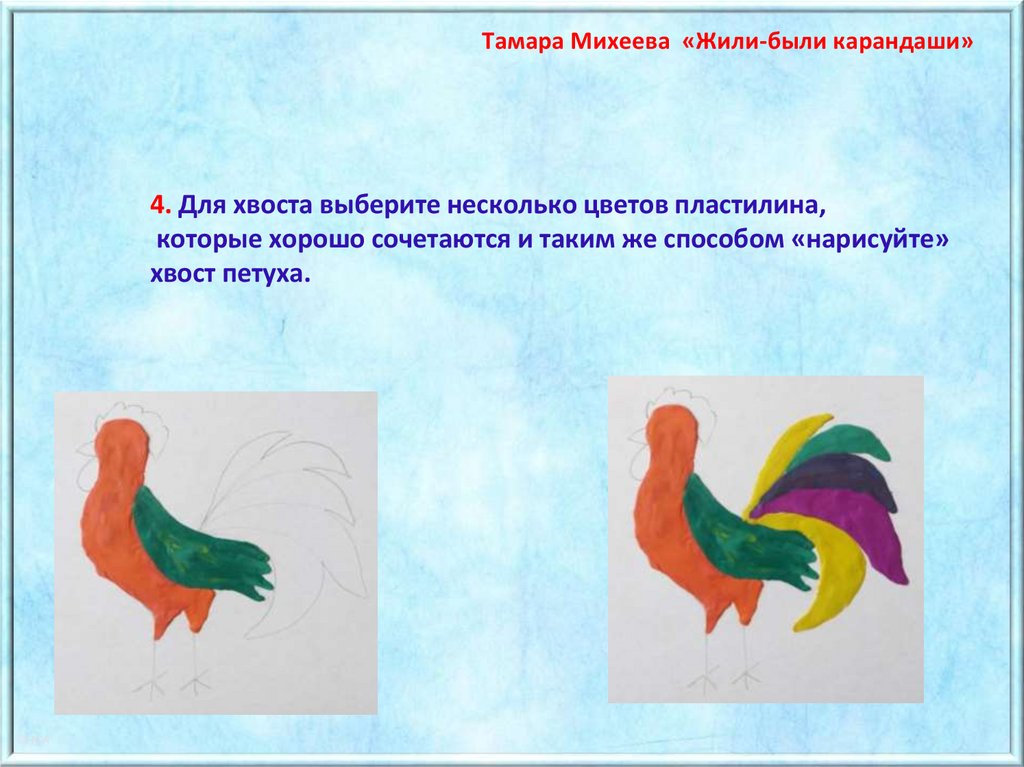 Тамара Михеева «Жили-были карандаши»

4. Для хвоста выберите несколько цветов пластилина, которые хорошо сочетаются и таким же способом «нарисуйте» хвост петуха.